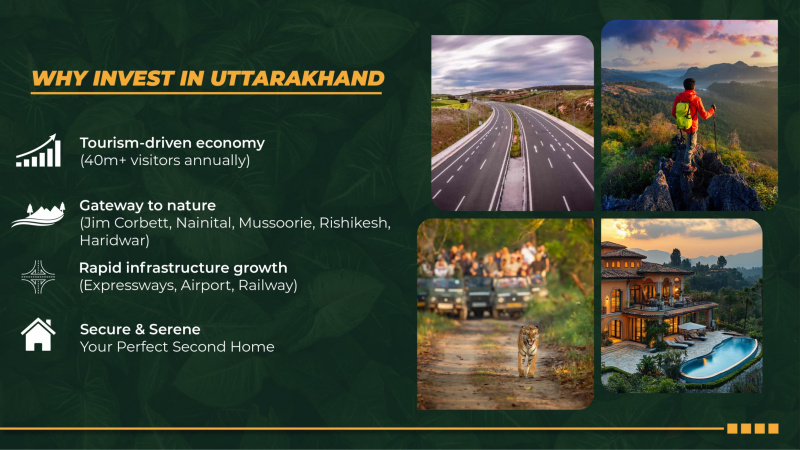 WHY INVEST IN UTTARAKHAND

Tourism-driven economy
(40m+ visitors annually)

Gateway to nature
(Jim Corbett, Nainital, Mussoorie, Rishikesh, Haridwar)

Rapid infrastructure growth
(Expressways, Airport, Railway)

Secure & Serene
Your Perfect Second Home